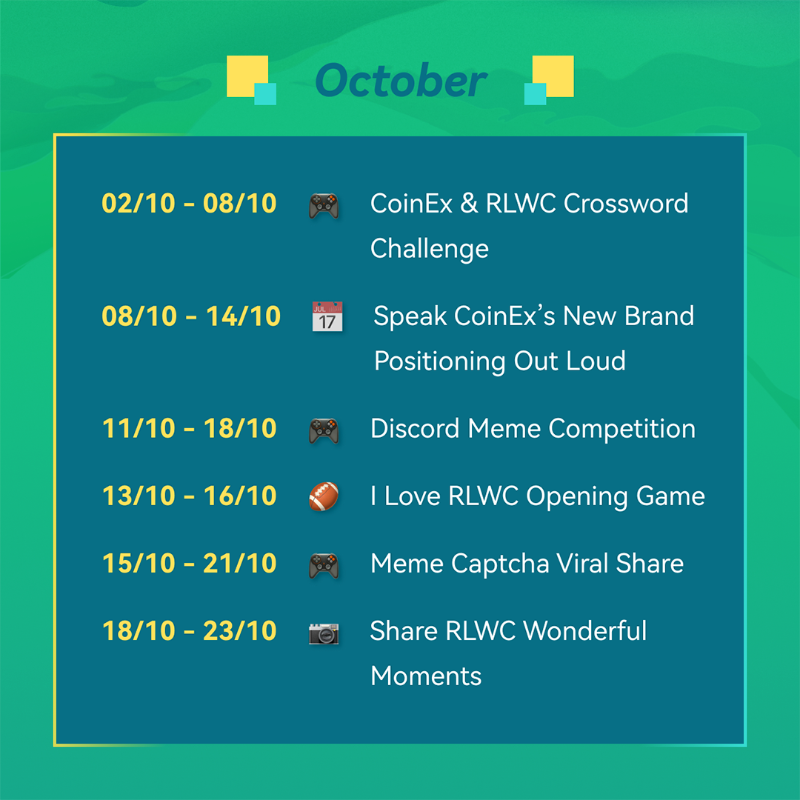 October

02/10 - 08/10 CoinEx & RLWC Crossword Challenge

08/10 - 14/10 JUL 17 Speak CoinEx's New Brand Positioning Out Loud

11/10 - 18/10 Discord Meme Competition

13/10 - 16/10 I Love RLWC Opening Game

15/10 - 21/10 Meme Captcha Viral Share

18/10 - 23/10 Share RLWC Wonderful Moments